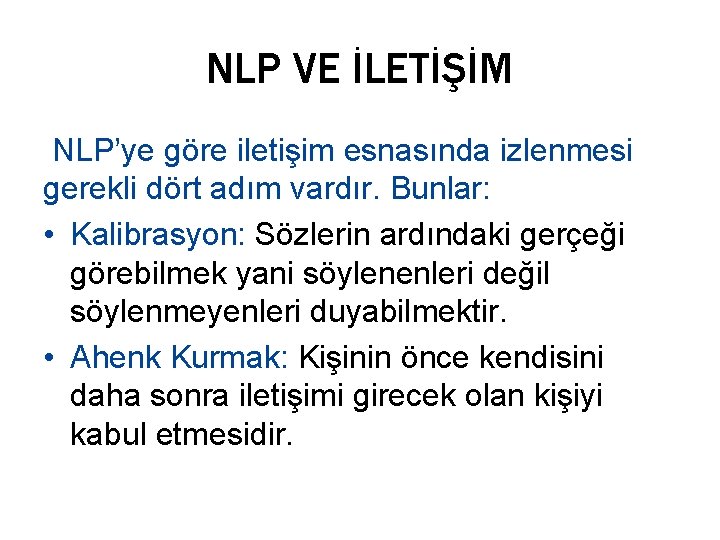 NLP VE İLETİŞİM

NLP'ye göre iletişim esnasında izlenmesi gerekli dört adım vardır. Bunlar:

• Kalibrasyon: Sözlerin ardındaki gerçeği görebilmek yani söylenenleri değil söylenmeyenleri duyabilmektir.
• Ahenk Kurmak: Kişinin önce kendisini daha sonra iletişimi girecek olan kişiyi kabul etmesidir.